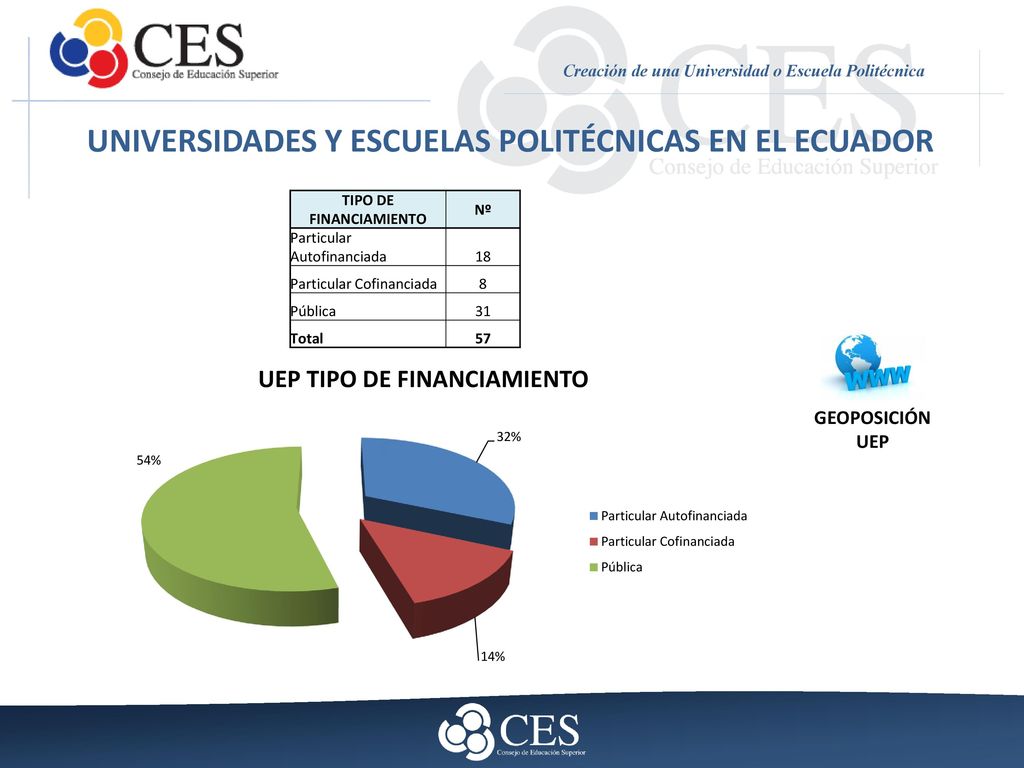 CES
Consejo de Educación Superior

Creación de una Universidad o Escuela Politécnica

CES
Consejo de Educación Superior

UNIVERSIDADES Y ESCUELAS POLITÉCNICAS EN EL ECUADOR

| TIPO DE FINANCIAMIENTO | Nº |
|---|---|
| Particular Autofinanciada | 18 |
| Particular Cofinanciada | 8 |
| Pública | 31 |
| Total | 57 |

UEP TIPO DE FINANCIAMIENTO

32%
54%
14%

Particular Autofinanciada
Particular Cofinanciada
Pública

WWW

GEOPOSICIÓN UEP

CES
Consejo de Educación Superior